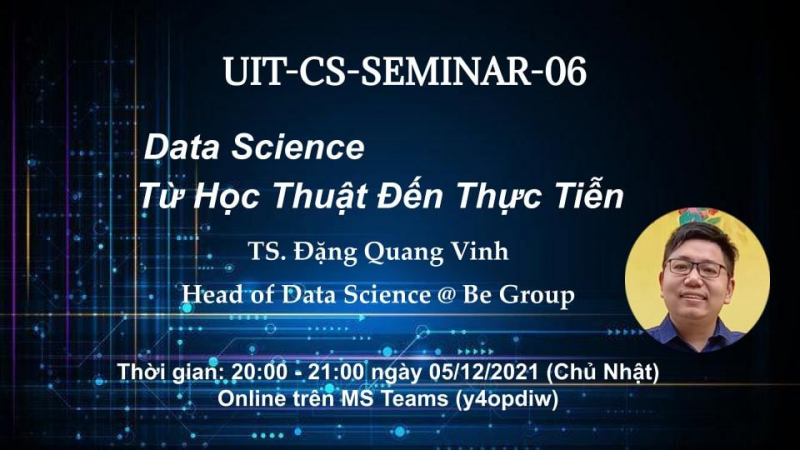 UIT-CS-SEMINAR-06

Data Science
Từ Học Thuật Đến Thực Tiễn

TS. Đặng Quang Vinh
Head of Data Science @ Be Group

Thời gian: 20:00 - 21:00 ngày 05/12/2021 (Chủ Nhật)
Online trên MS Teams (y4opdiw)